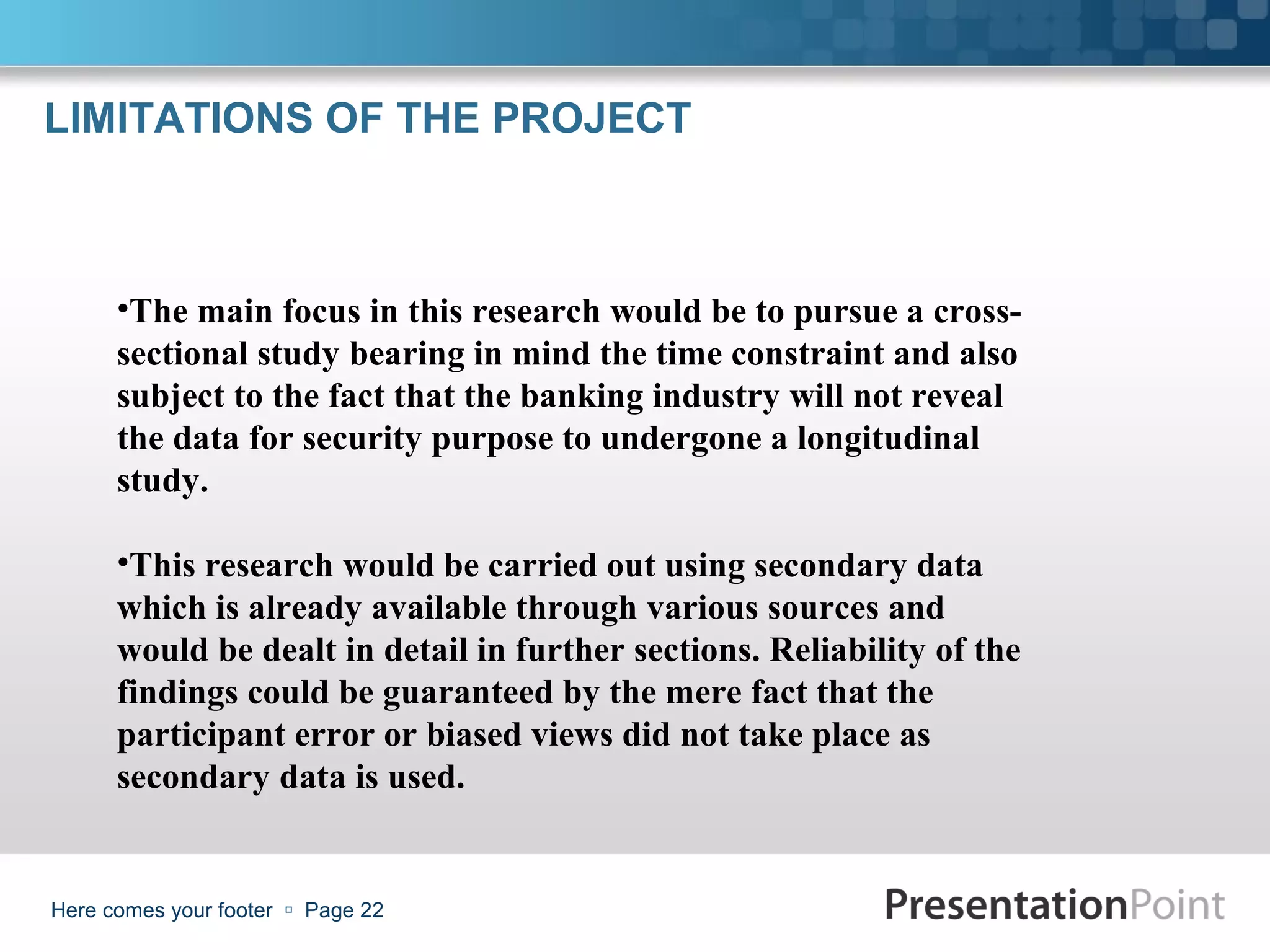 LIMITATIONS OF THE PROJECT

•The main focus in this research would be to pursue a cross-sectional study bearing in mind the time constraint and also subject to the fact that the banking industry will not reveal the data for security purpose to undergone a longitudinal study.

•This research would be carried out using secondary data which is already available through various sources and would be dealt in detail in further sections. Reliability of the findings could be guaranteed by the mere fact that the participant error or biased views did not take place as secondary data is used.

Here comes your footer ▫ Page 22

PresentationPoint